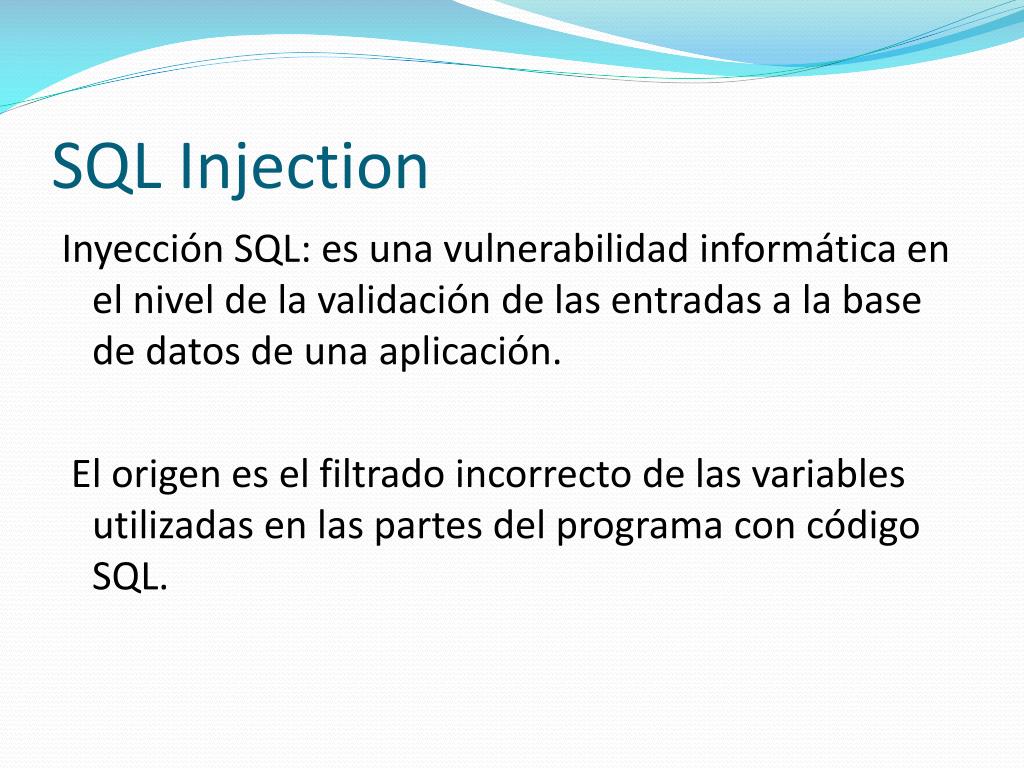 SQL Injection

Inyección SQL: es una vulnerabilidad informática en el nivel de la validación de las entradas a la base de datos de una aplicación.

El origen es el filtrado incorrecto de las variables utilizadas en las partes del programa con código SQL.